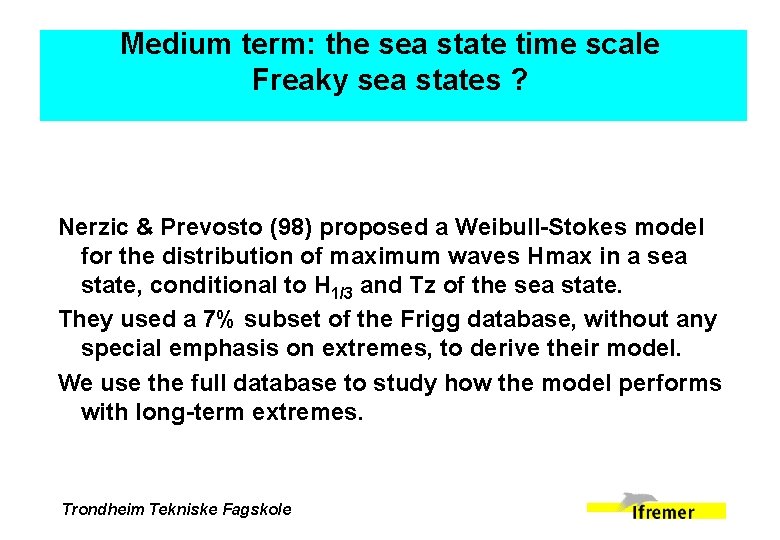 Medium term: the sea state time scale
Freaky sea states ?

Nerzic & Prevosto (98) proposed a Weibull-Stokes model for the distribution of maximum waves Hmax in a sea state, conditional to $H_{1/3}$ and Tz of the sea state.

They used a 7% subset of the Frigg database, without any special emphasis on extremes, to derive their model.

We use the full database to study how the model performs with long-term extremes.

Trondheim Tekniske Fagskole

Ifremer